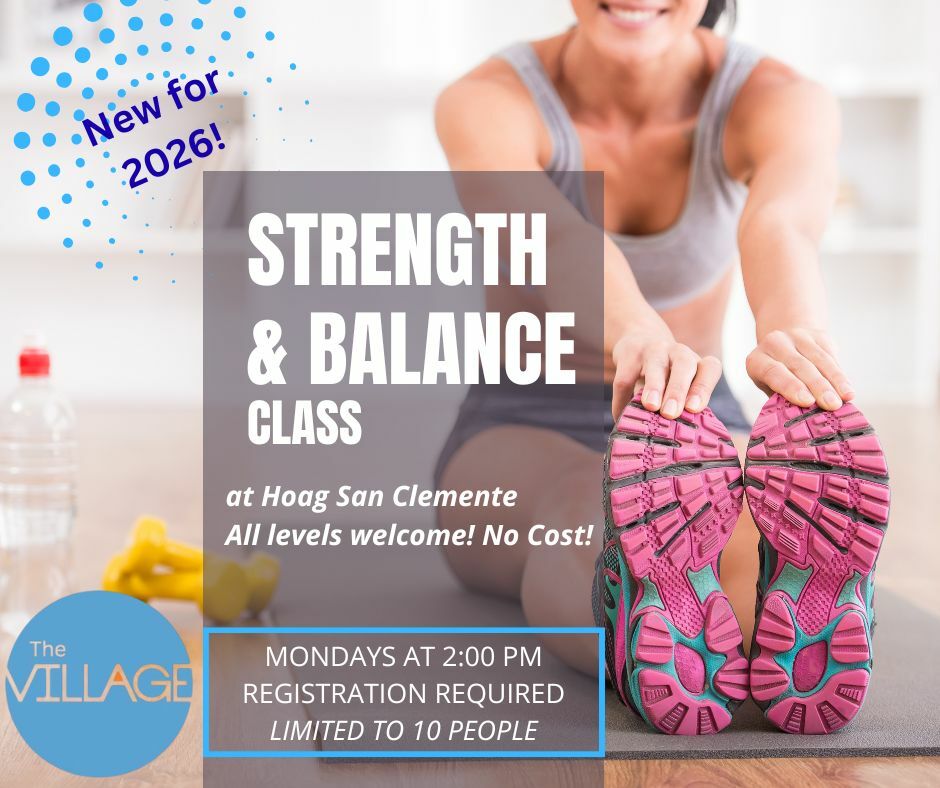 New for 2026!

STRENGTH & BALANCE CLASS

at Hoag San Clemente
All levels welcome! No Cost!

The VILLAGE

MONDAYS AT 2:00 PM
REGISTRATION REQUIRED
LIMITED TO 10 PEOPLE